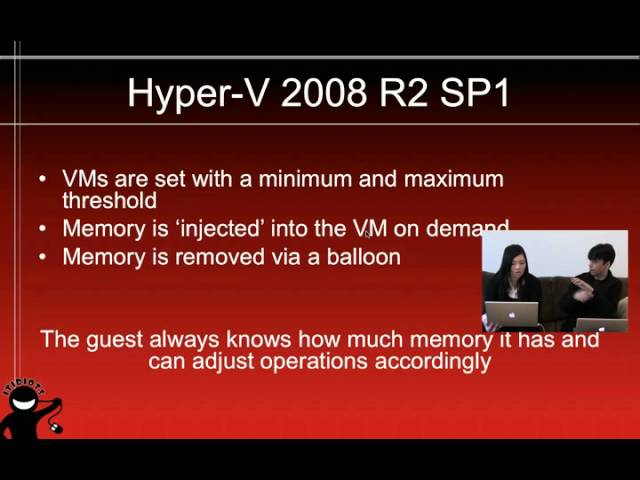 Hyper-V 2008 R2 SP1

• VMs are set with a minimum and maximum threshold
• Memory is 'injected' into the VM on demand
• Memory is removed via a balloon

The guest always knows how much memory it has and can adjust operations accordingly

ITIDIOTS